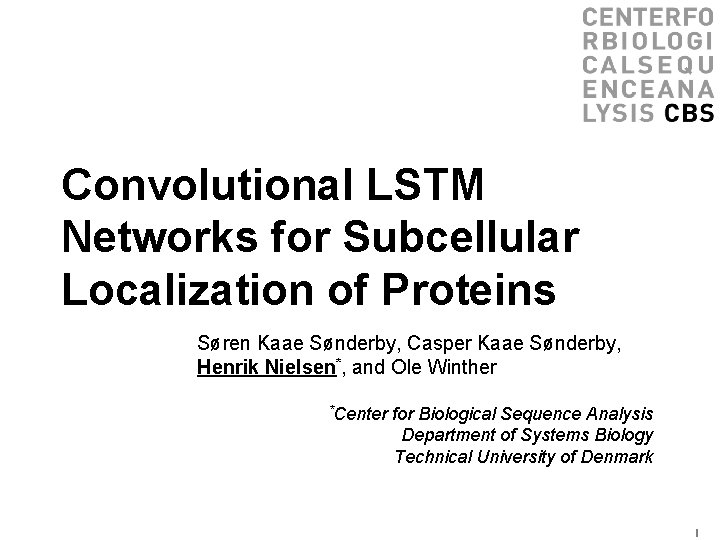 CENTERFO
RBIOLOGI
CALSEQU
ENCEANA
LYSIS CBS

Convolutional LSTM Networks for Subcellular Localization of Proteins

Søren Kaae Sønderby, Casper Kaae Sønderby, Henrik Nielsen*, and Ole Winther

*Center for Biological Sequence Analysis
Department of Systems Biology
Technical University of Denmark

1